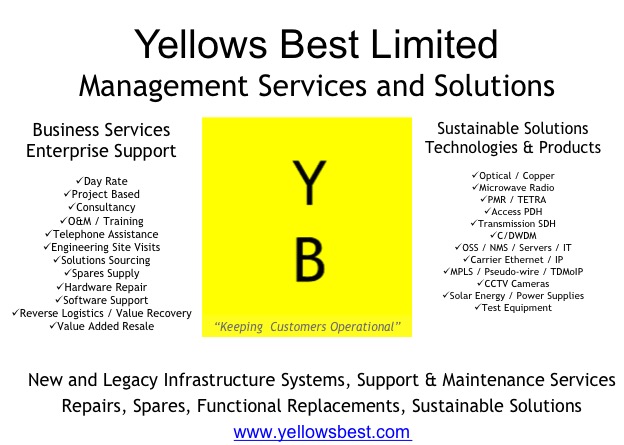 Yellows Best Limited
Management Services and Solutions

Business Services
Enterprise Support

✓Day Rate
✓Project Based
✓Consultancy
✓O&M / Training
✓Telephone Assistance
✓Engineering Site Visits
✓Solutions Sourcing
✓Spares Supply
✓Hardware Repair
✓Software Support
✓Reverse Logistics / Value Recovery
✓Value Added Resale

Y
B
"Keeping Customers Operational"

Sustainable Solutions
Technologies & Products

✓Optical / Copper
✓Microwave Radio
✓PMR / TETRA
✓Access PDH
✓Transmission SDH
✓C/DWDM
✓OSS / NMS / Servers / IT
✓Carrier Ethernet / IP
✓MPLS / Pseudo-wire / TDMoIP
✓CCTV Cameras
✓Solar Energy / Power Supplies
✓Test Equipment

New and Legacy Infrastructure Systems, Support & Maintenance Services
Repairs, Spares, Functional Replacements, Sustainable Solutions
www.yellowsbest.com